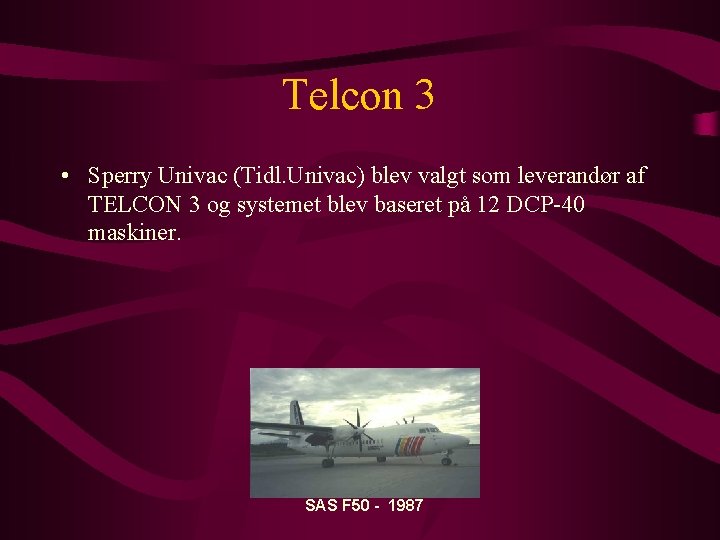 Telcon 3

• Sperry Univac (Tidl.Univac) blev valgt som leverandør af TELCON 3 og systemet blev baseret på 12 DCP-40 maskiner.

SAS F50 - 1987